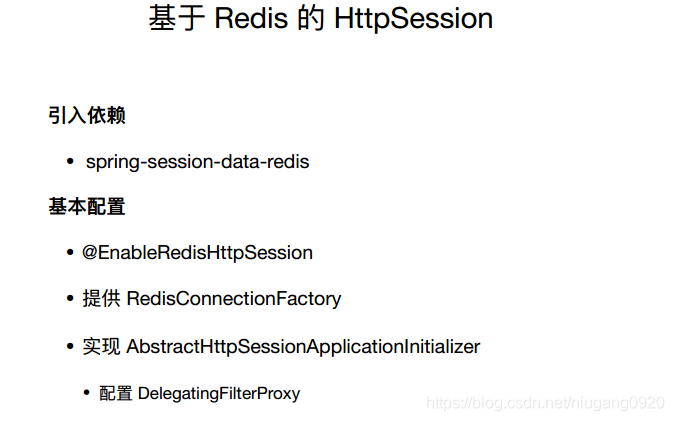 基于 Redis 的 HttpSession

引入依赖

• spring-session-data-redis

基本配置

• @EnableRedisHttpSession

• 提供 RedisConnectionFactory

• 实现 AbstractHttpSessionApplicationInitializer

• 配置 DelegatingFilterProxy

https://blog.csdn.net/niugang0920